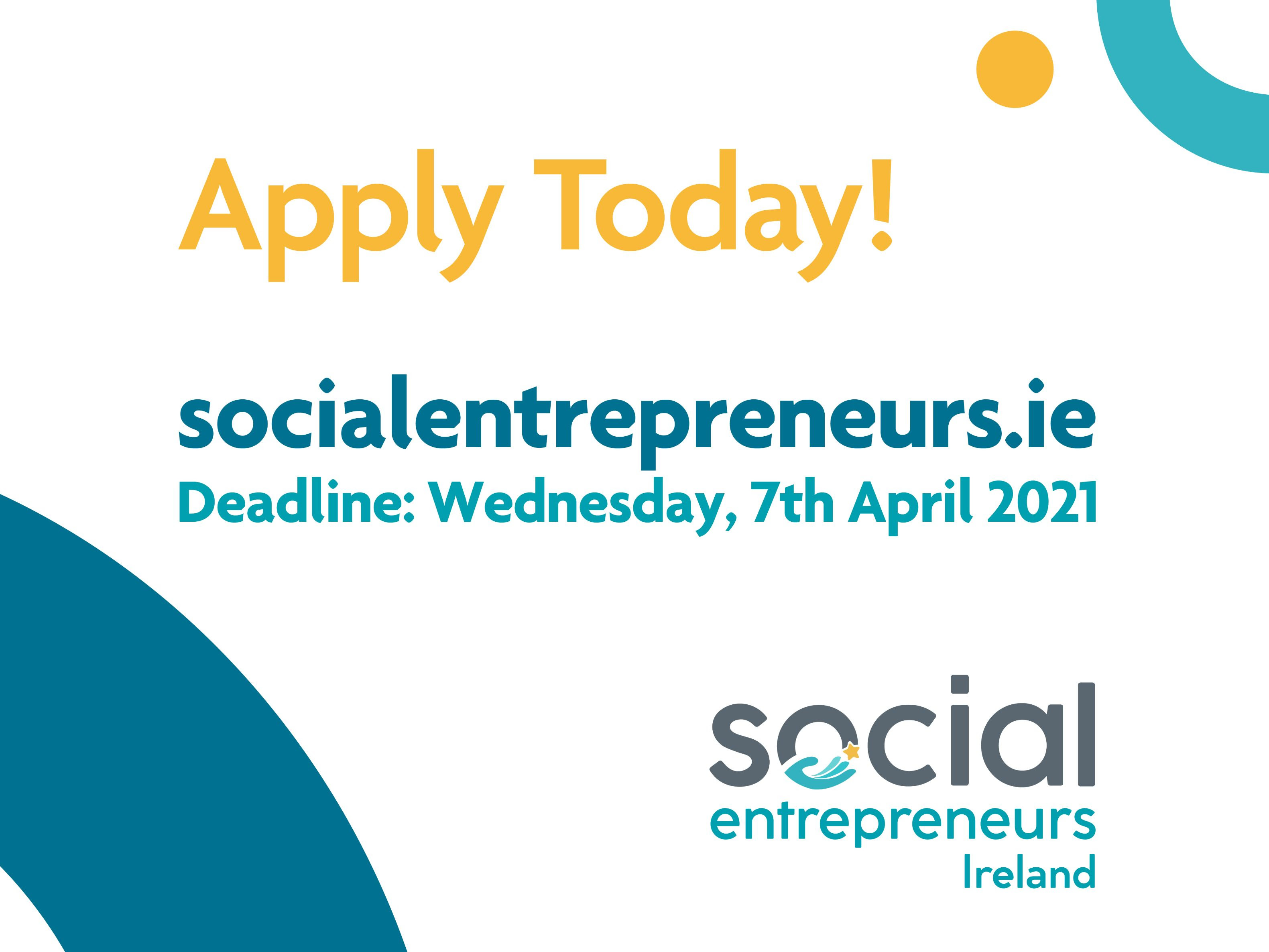 Apply Today!

socialentrepreneurs.ie
Deadline: Wednesday, 7th April 2021

social
entrepreneurs
Ireland